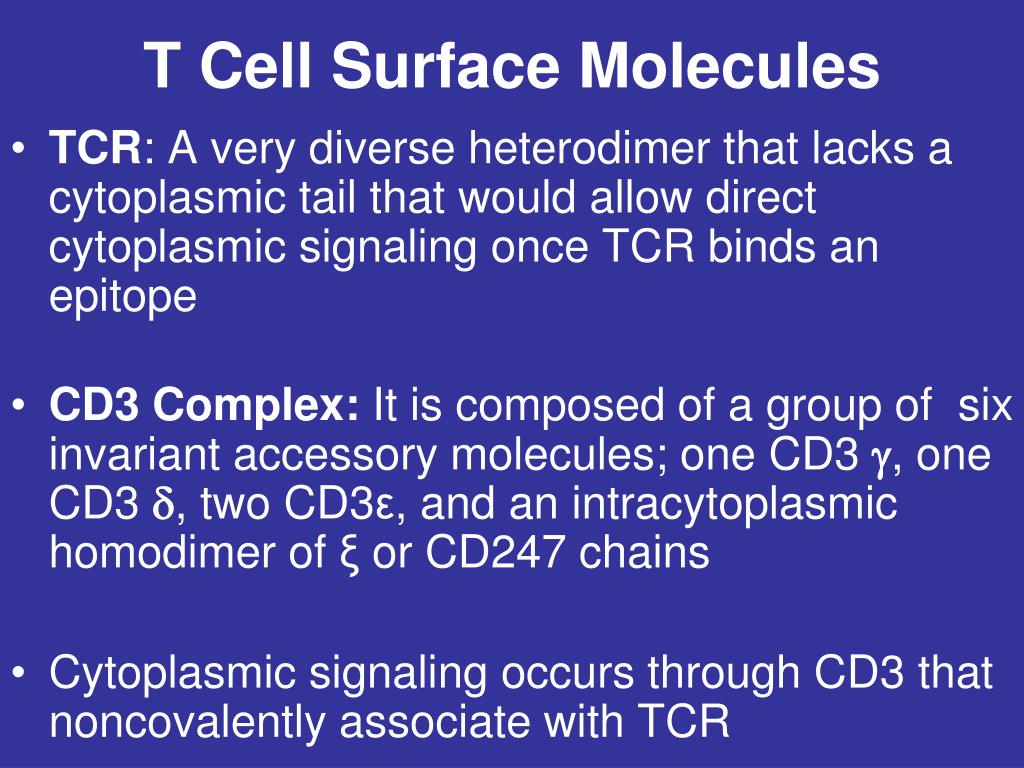 T Cell Surface Molecules

• TCR: A very diverse heterodimer that lacks a cytoplasmic tail that would allow direct cytoplasmic signaling once TCR binds an epitope

• CD3 Complex: It is composed of a group of six invariant accessory molecules; one CD3 γ, one CD3 δ, two CD3ε, and an intracytoplasmic homodimer of ξ or CD247 chains

• Cytoplasmic signaling occurs through CD3 that noncovalently associate with TCR